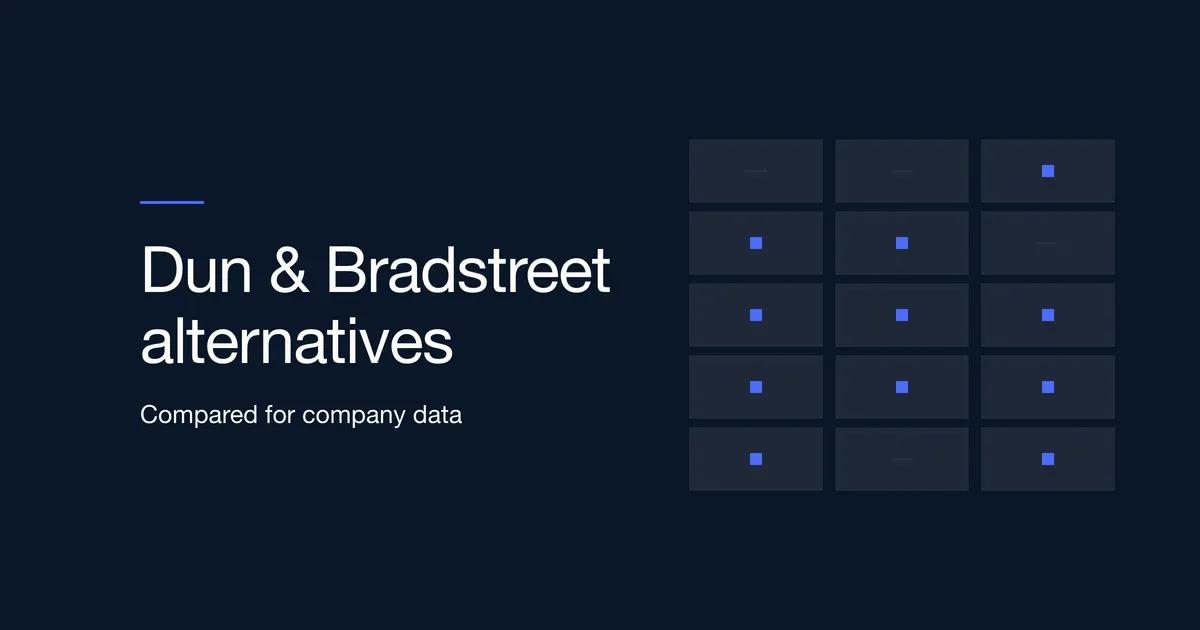 Dun & Bradstreet alternatives

Compared for company data